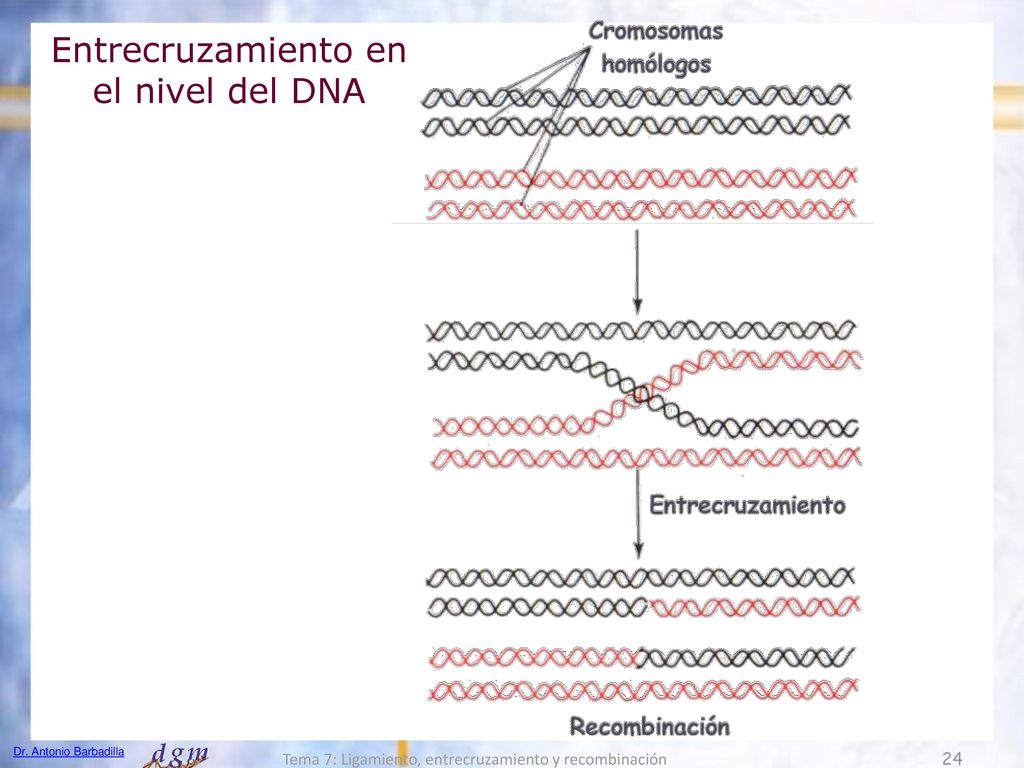 Entrecruzamiento en el nivel del DNA

Cromosomas homólogos

Entrecruzamiento

Recombinación

Dr. Antonio Barbadilla

dgm

Tema 7: Ligamiento, entrecruzamiento y recombinación

24